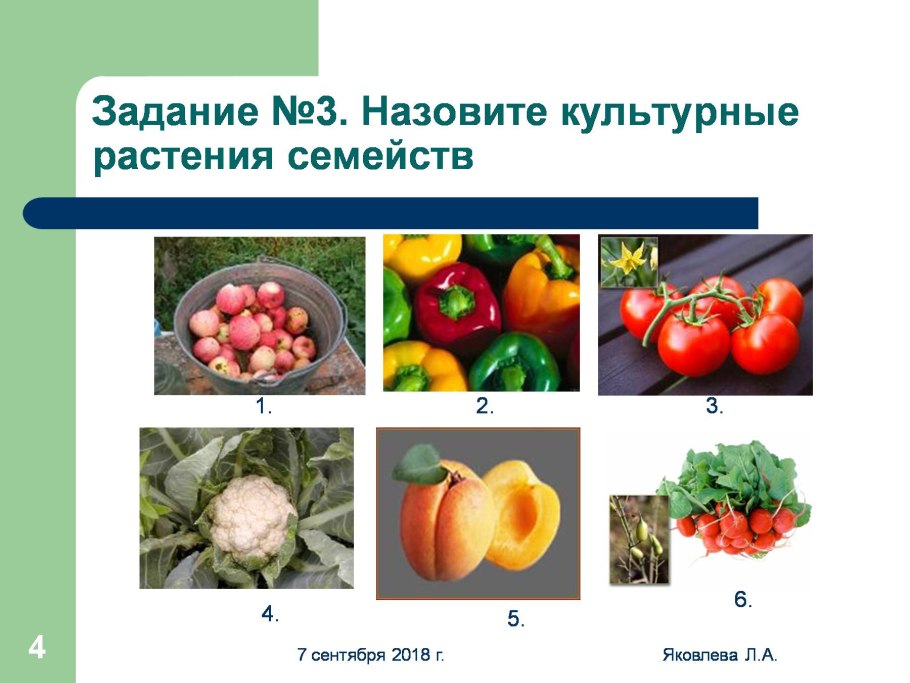 Задание №3. Назовите культурные растения семейств

1.

2.

3.

4.

5.

6.

4

7 сентября 2018 г.

Яковлева Л.А.